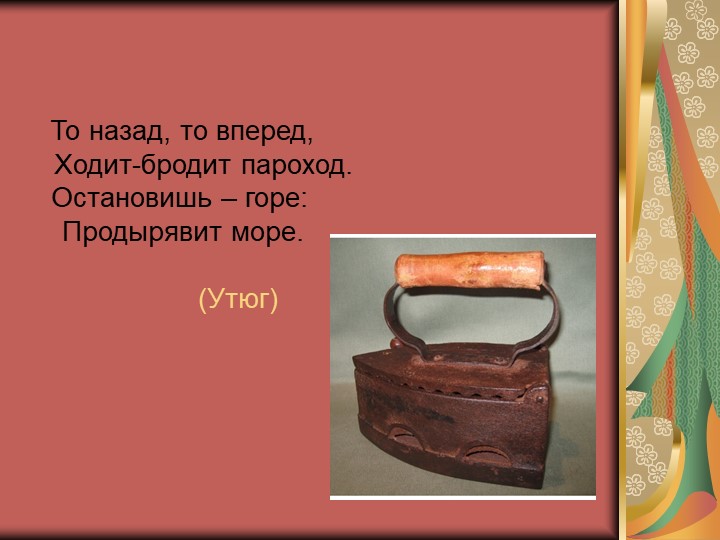 То назад, то вперед,
Ходит-бродит пароход.
Остановишь – горе:
Продырявит море.

(Утюг)